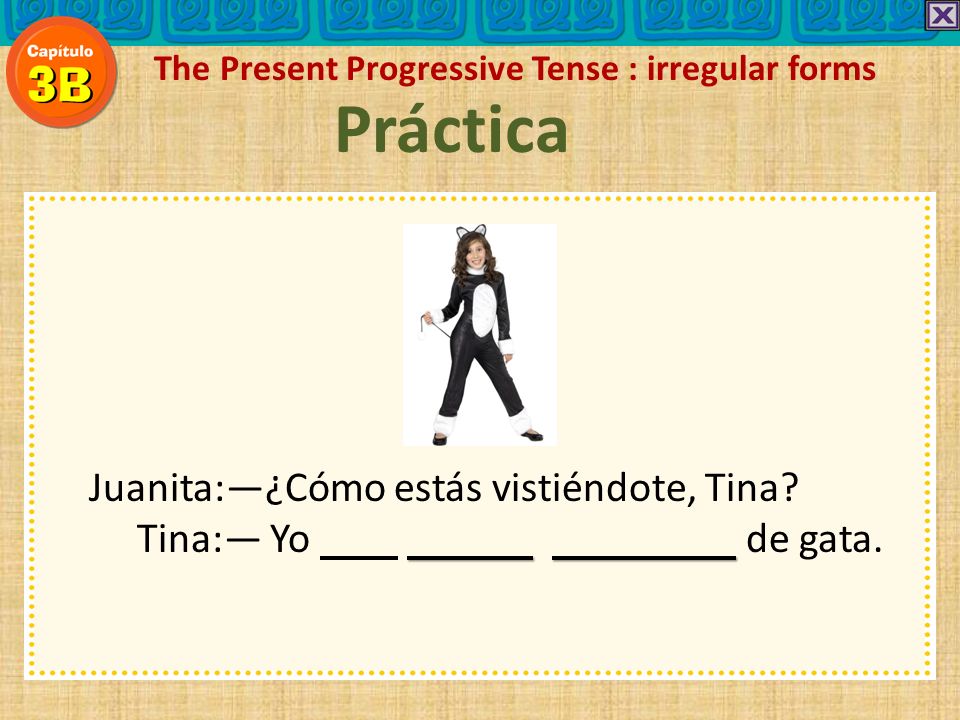 Capítulo 3B

The Present Progressive Tense : irregular forms

Práctica

Juanita:—¿Cómo estás vistiéndote, Tina?

Tina:— Yo ____ ______ _________ de gata.